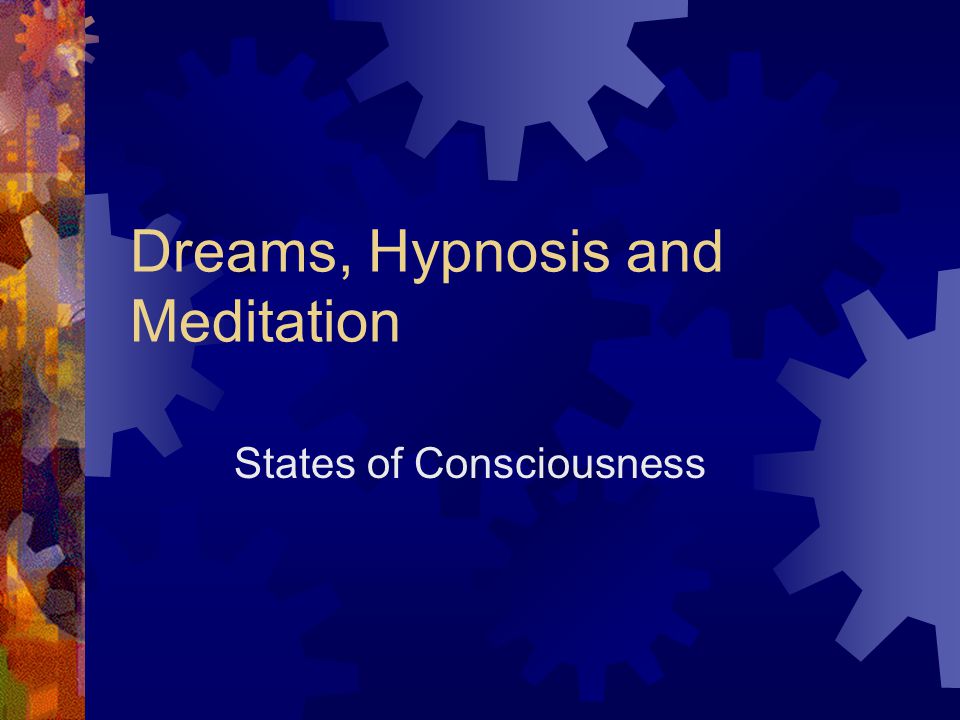 Dreams, Hypnosis and Meditation

States of Consciousness